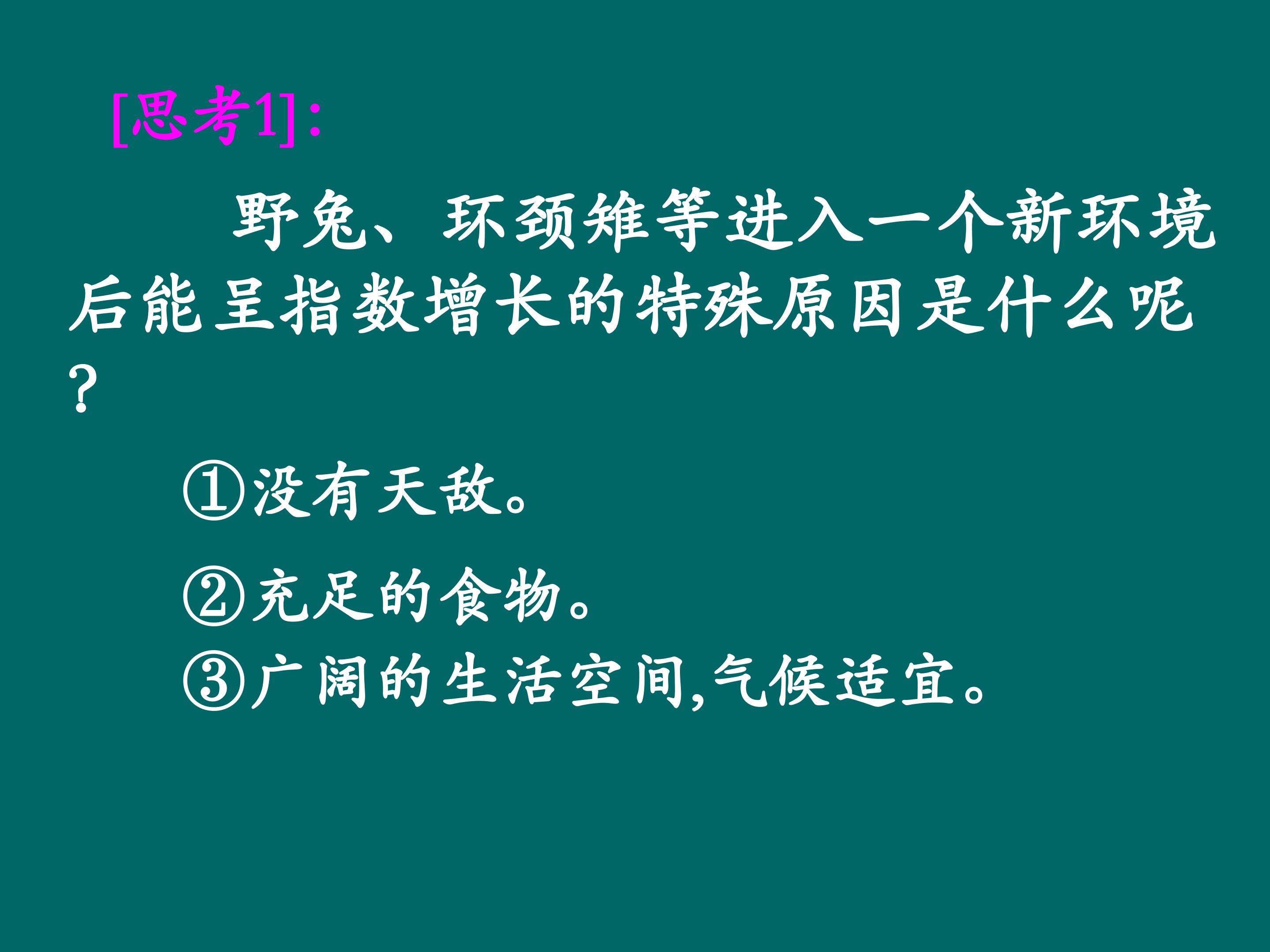 [思考1]:

野兔、环颈雉等进入一个新环境后能呈指数增长的特殊原因是什么呢?

①没有天敌。

②充足的食物。

③广阔的生活空间,气候适宜。